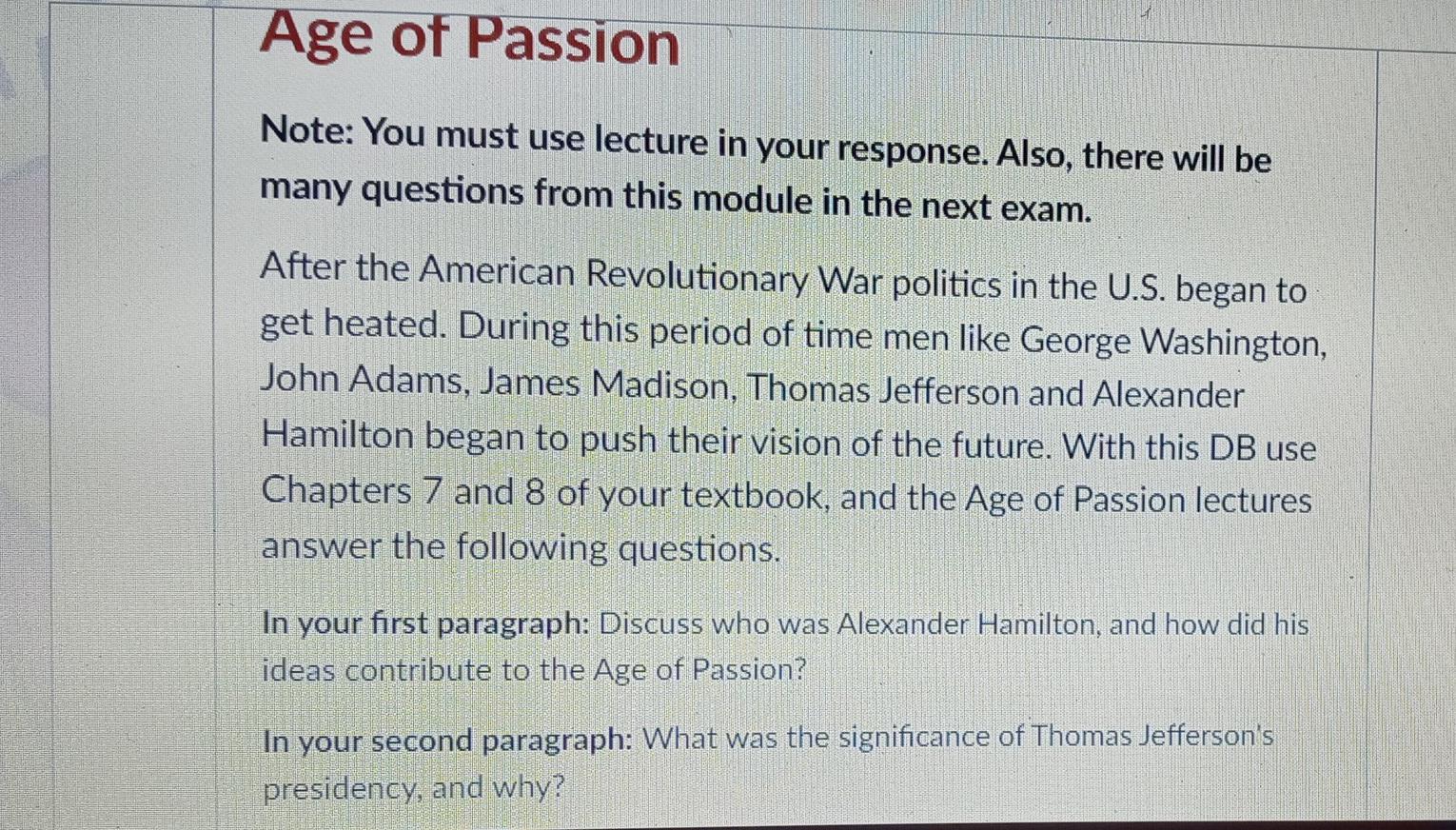 Age of Passion

Note: You must use lecture in your response. Also, there will be many questions from this module in the next exam.

After the American Revolutionary War politics in the U.S. began to get heated. During this period of time men like George Washington, John Adams, James Madison, Thomas Jefferson and Alexander Hamilton began to push their vision of the future. With this DB use Chapters 7 and 8 of your textbook, and the Age of Passion lectures answer the following questions.

In your first paragraph: Discuss who was Alexander Hamilton, and how did his ideas contribute to the Age of Passion?

In your second paragraph: What was the significance of Thomas Jefferson's presidency, and why?